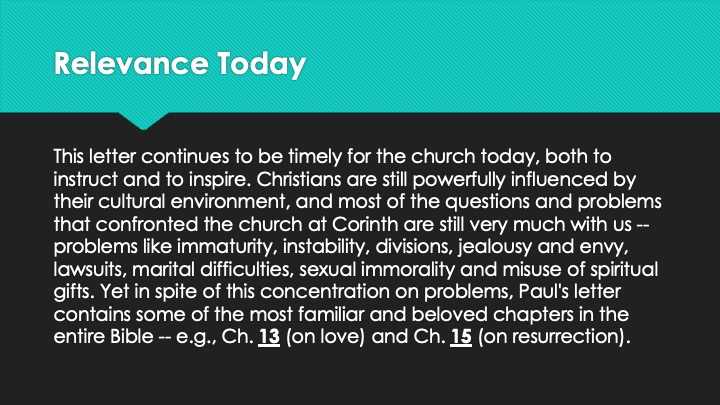 Relevance Today

This letter continues to be timely for the church today, both to instruct and to inspire. Christians are still powerfully influenced by their cultural environment, and most of the questions and problems that confronted the church at Corinth are still very much with us -- problems like immaturity, instability, divisions, jealousy and envy, lawsuits, marital difficulties, sexual immorality and misuse of spiritual gifts. Yet in spite of this concentration on problems, Paul's letter contains some of the most familiar and beloved chapters in the entire Bible -- e.g., Ch. 13 (on love) and Ch. 15 (on resurrection).